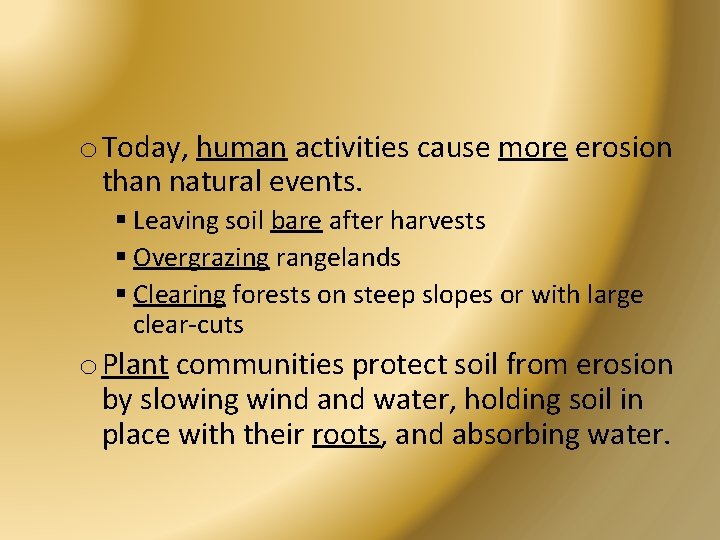 o Today, human activities cause more erosion than natural events.

▪ Leaving soil bare after harvests

▪ Overgrazing rangelands

▪ Clearing forests on steep slopes or with large clear-cuts

o Plant communities protect soil from erosion by slowing wind and water, holding soil in place with their roots, and absorbing water.